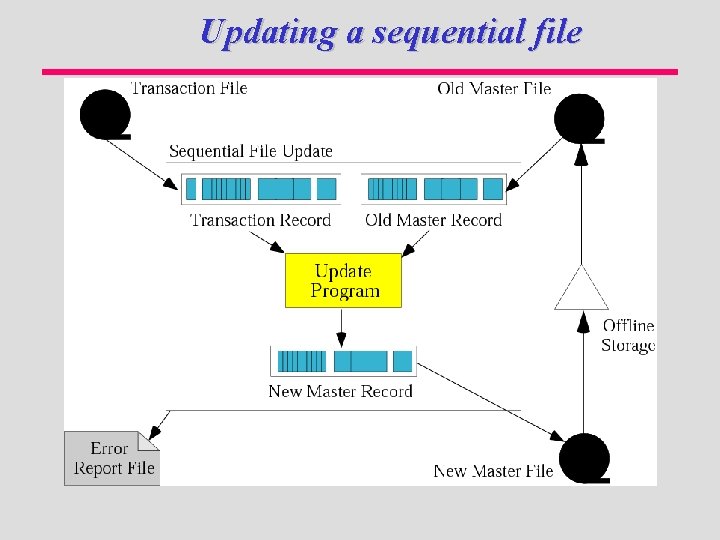 Updating a sequential file

Transaction File

Old Master File

Sequential File Update

Transaction Record

Old Master Record

Update Program

Offline Storage

New Master Record

Error Report File

New Master File